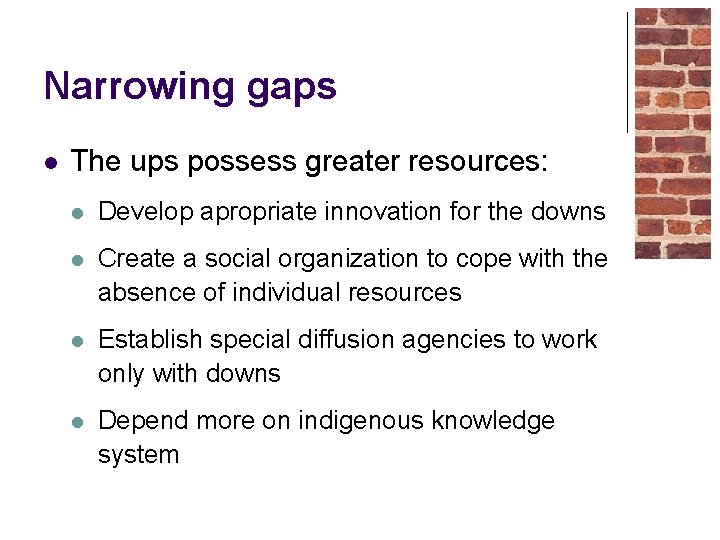 Narrowing gaps

- The ups possess greater resources:
  - Develop apropriate innovation for the downs
  - Create a social organization to cope with the absence of individual resources
  - Establish special diffusion agencies to work only with downs
  - Depend more on indigenous knowledge system